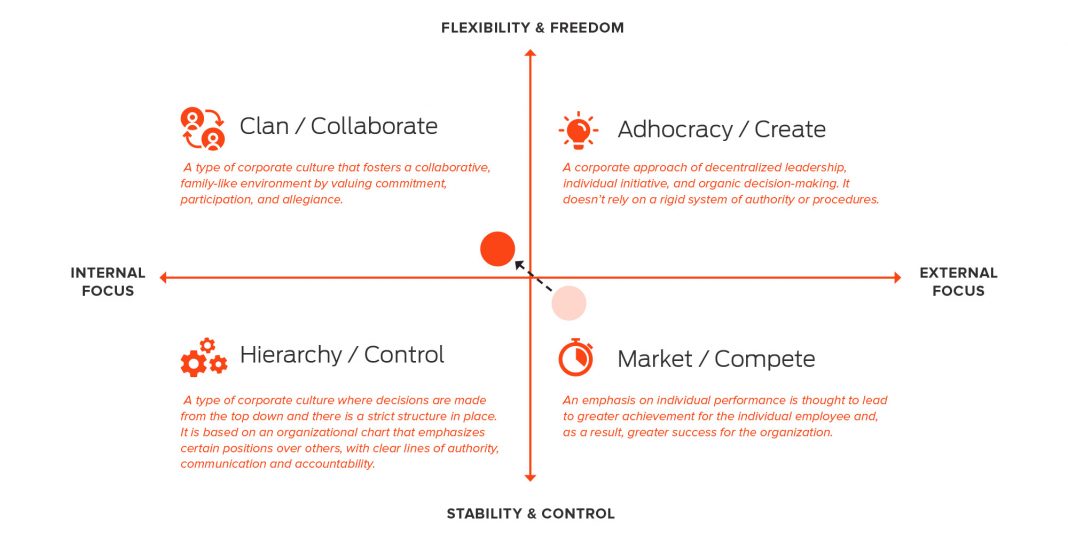 FLEXIBILITY & FREEDOM

Clan / Collaborate

A type of corporate culture that fosters a collaborative, family-like environment by valuing commitment, participation, and allegiance.

Adhocracy / Create

A corporate approach of decentralized leadership, individual initiative, and organic decision-making. It doesn't rely on a rigid system of authority or procedures.

INTERNAL FOCUS

EXTERNAL FOCUS

Hierarchy / Control

A type of corporate culture where decisions are made from the top down and there is a strict structure in place. It is based on an organizational chart that emphasizes certain positions over others, with clear lines of authority, communication and accountability.

Market / Compete

An emphasis on individual performance is thought to lead to greater achievement for the individual employee and, as a result, greater success for the organization.

STABILITY & CONTROL